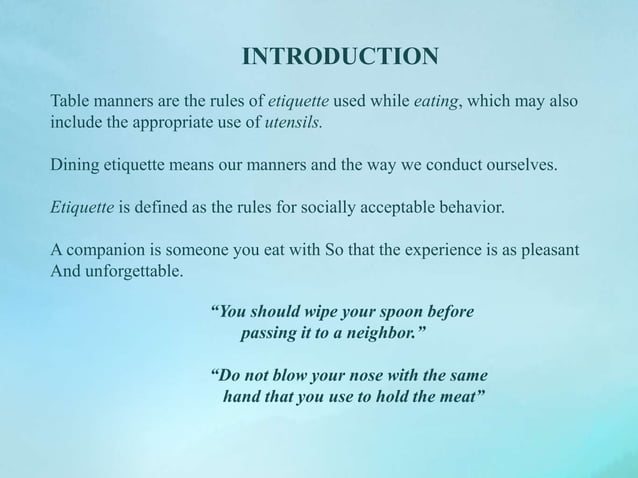 INTRODUCTION

Table manners are the rules of etiquette used while eating, which may also include the appropriate use of utensils.

Dining etiquette means our manners and the way we conduct ourselves.

Etiquette is defined as the rules for socially acceptable behavior.

A companion is someone you eat with So that the experience is as pleasant And unforgettable.

“You should wipe your spoon before passing it to a neighbor.”

“Do not blow your nose with the same hand that you use to hold the meat”